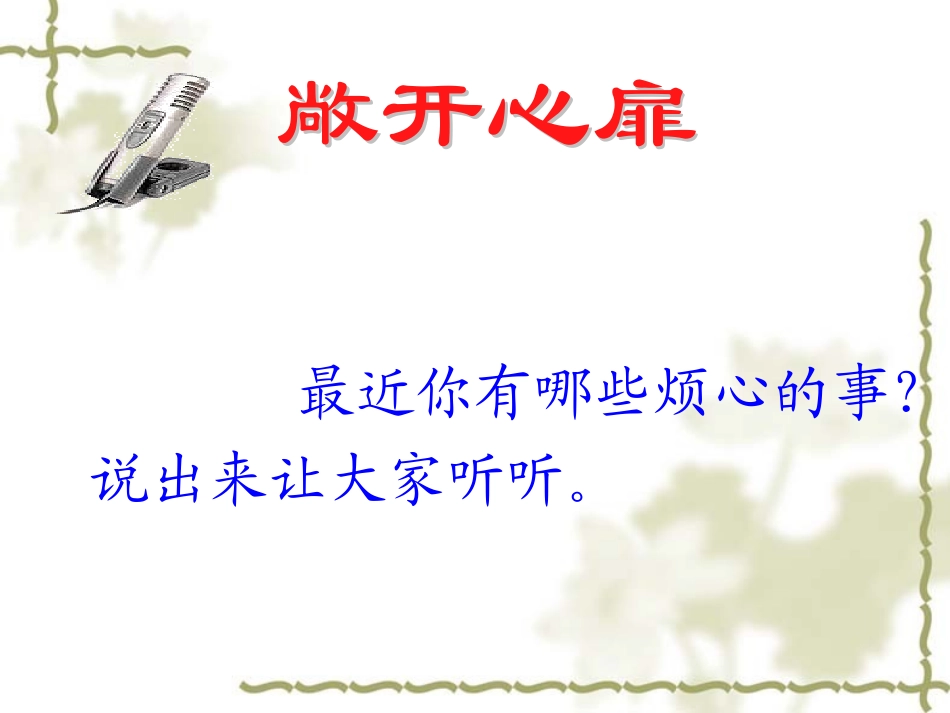 敞开心扉

最近你有哪些烦心的事？说出来让大家听听。